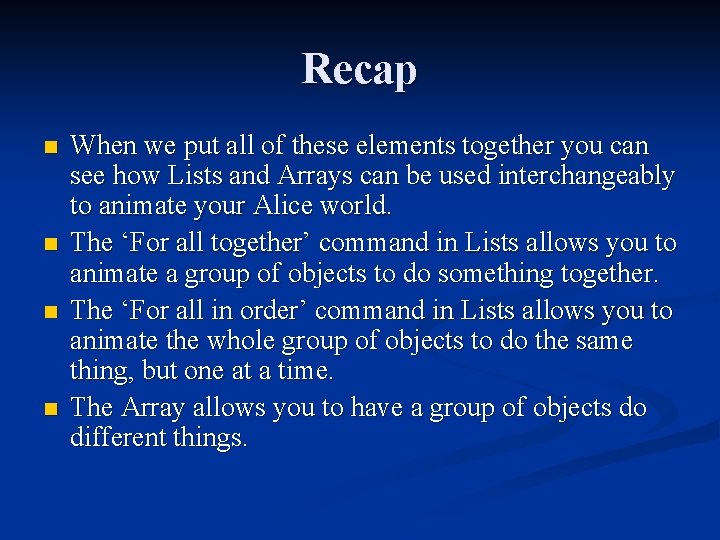 Recap

■ When we put all of these elements together you can see how Lists and Arrays can be used interchangeably to animate your Alice world.

■ The ‘For all together’ command in Lists allows you to animate a group of objects to do something together.

■ The ‘For all in order’ command in Lists allows you to animate the whole group of objects to do the same thing, but one at a time.

■ The Array allows you to have a group of objects do different things.